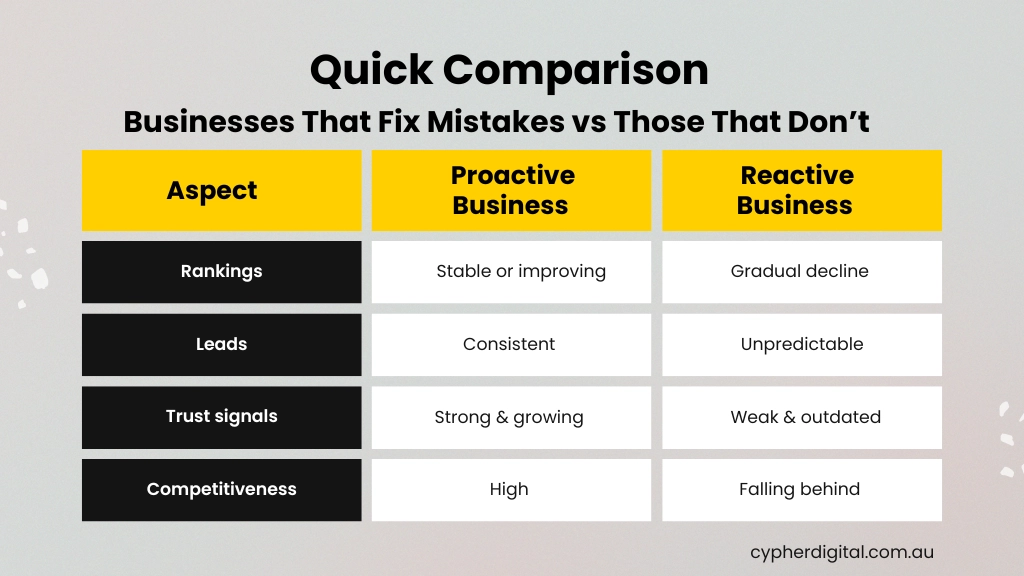 Quick Comparison

Businesses That Fix Mistakes vs Those That Don’t

| Aspect | Proactive Business | Reactive Business |
|---|---|---|
| Rankings | Stable or improving | Gradual decline |
| Leads | Consistent | Unpredictable |
| Trust signals | Strong & growing | Weak & outdated |
| Competitiveness | High | Falling behind |

cypherdigital.com.au